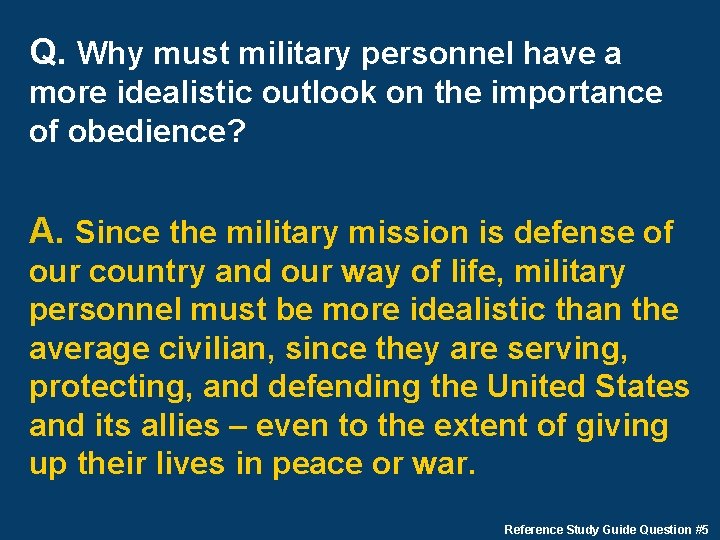 Q. Why must military personnel have a more idealistic outlook on the importance of obedience?

A. Since the military mission is defense of our country and our way of life, military personnel must be more idealistic than the average civilian, since they are serving, protecting, and defending the United States and its allies – even to the extent of giving up their lives in peace or war.

Reference Study Guide Question #5